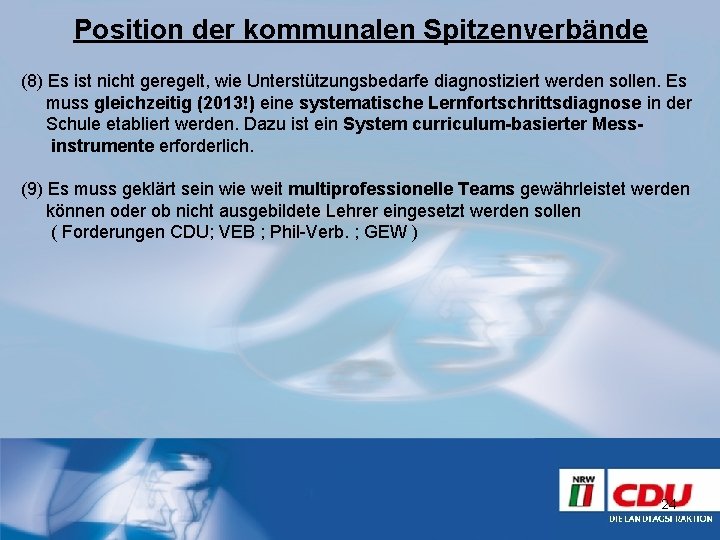 Position der kommunalen Spitzenverbände

(8) Es ist nicht geregelt, wie Unterstützungsbedarfe diagnostiziert werden sollen. Es muss gleichzeitig (2013!) eine systematische Lernfortschrittsdiagnose in der Schule etabliert werden. Dazu ist ein System curriculum-basierter Messinstrumente erforderlich.

(9) Es muss geklärt sein wie weit multiprofessionelle Teams gewährleistet werden können oder ob nicht ausgebildete Lehrer eingesetzt werden sollen
( Forderungen CDU; VEB ; Phil-Verb. ; GEW )

NRW

CDU

24

DIE LANDTAGSFRAKTION